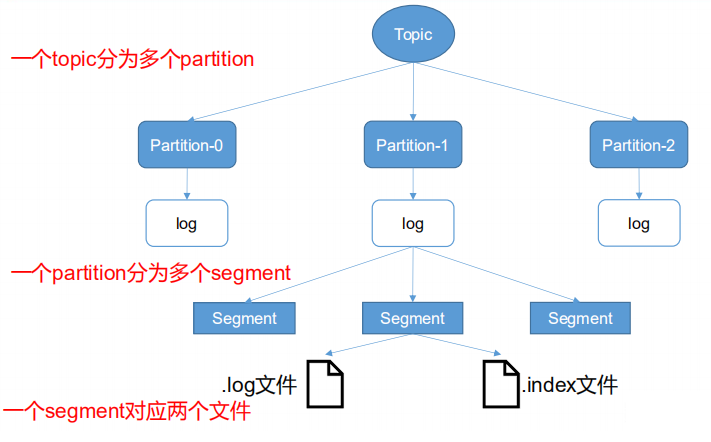 Topic

一个topic分为多个partition

Partition-0

Partition-1

Partition-2

log

log

log

一个partition分为多个segment

Segment

Segment

Segment

.log文件

.index文件

一个segment对应两个文件